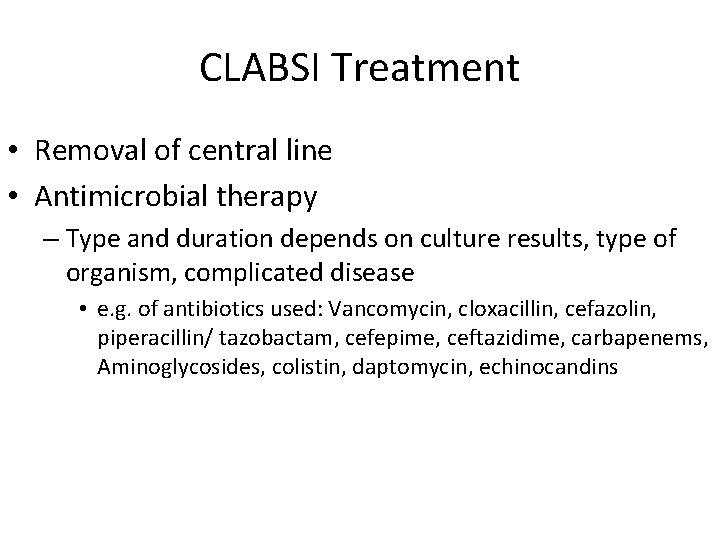 CLABSI Treatment

• Removal of central line
• Antimicrobial therapy
– Type and duration depends on culture results, type of organism, complicated disease
• e.g. of antibiotics used: Vancomycin, cloxacillin, cefazolin, piperacillin/ tazobactam, cefepime, ceftazidime, carbapenems, Aminoglycosides, colistin, daptomycin, echinocandins